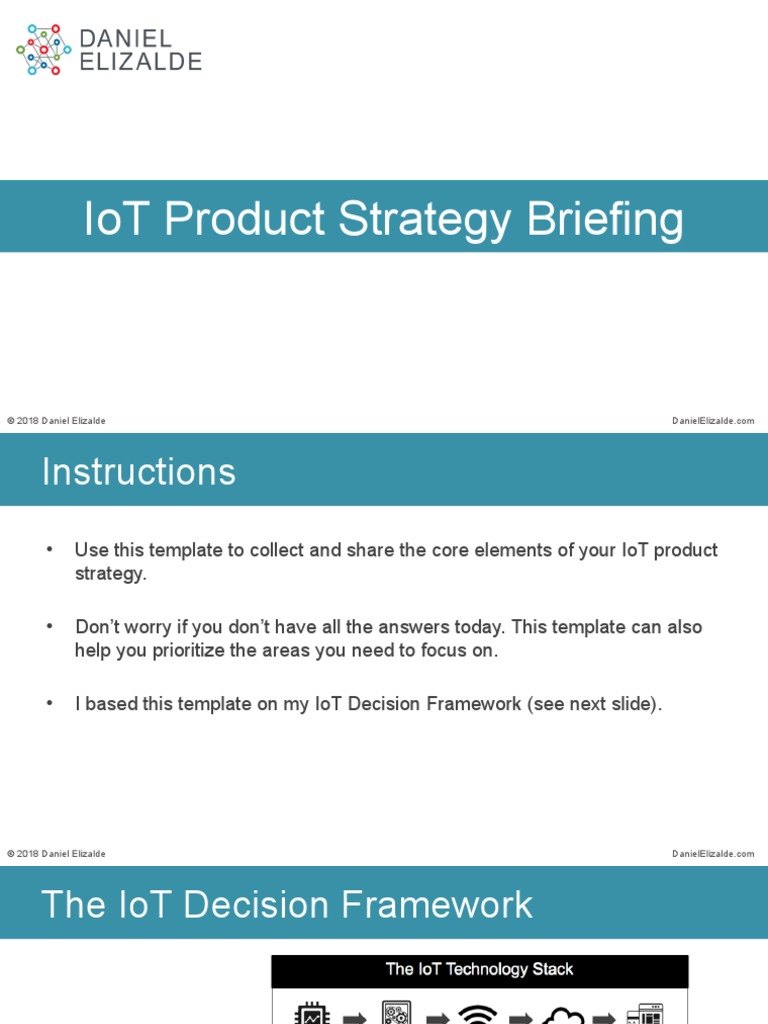 DANIEL
ELIZALDE

IoT Product Strategy Briefing

© 2018 Daniel Elizalde

DanielElizalde.com

Instructions

• Use this template to collect and share the core elements of your IoT product strategy.

• Don't worry if you don't have all the answers today. This template can also help you prioritize the areas you need to focus on.

• I based this template on my IoT Decision Framework (see next slide).

© 2018 Daniel Elizalde

DanielElizalde.com

The IoT Decision Framework

The IoT Technology Stack